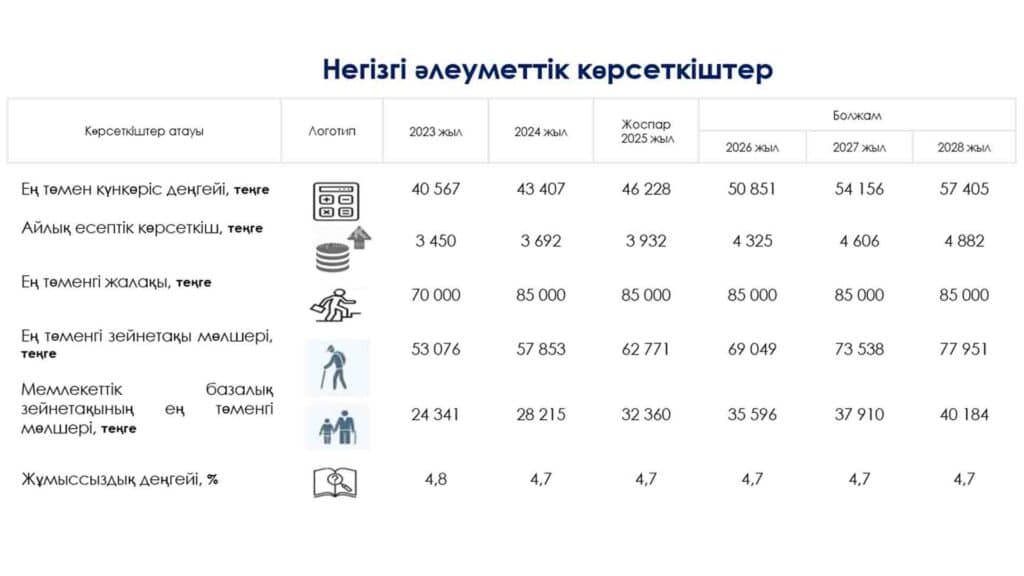 Негізгі әлеуметтік көрсеткіштер

| Көрсеткіштер атауы | Логотип | 2023 жыл | 2024 жыл | Жоспар 2025 жыл | Болжам 2026 жыл | Болжам 2027 жыл | Болжам 2028 жыл |
|---|---|---|---|---|---|---|---|
| Ең төмен күнкөріс деңгейі, теңге | | 40 567 | 43 407 | 46 228 | 50 851 | 54 156 | 57 405 |
| Айлық есептік көрсеткіш, теңге | | 3 450 | 3 692 | 3 932 | 4 325 | 4 606 | 4 882 |
| Ең төменгі жалақы, теңге | | 70 000 | 85 000 | 85 000 | 85 000 | 85 000 | 85 000 |
| Ең төменгі зейнетақы мөлшері, теңге | | 53 076 | 57 853 | 62 771 | 69 049 | 73 538 | 77 951 |
| Мемлекеттік базалық зейнетақының ең төменгі мөлшері, теңге | | 24 341 | 28 215 | 32 360 | 35 596 | 37 910 | 40 184 |
| Жұмыссыздық деңгейі, % | | 4,8 | 4,7 | 4,7 | 4,7 | 4,7 | 4,7 |